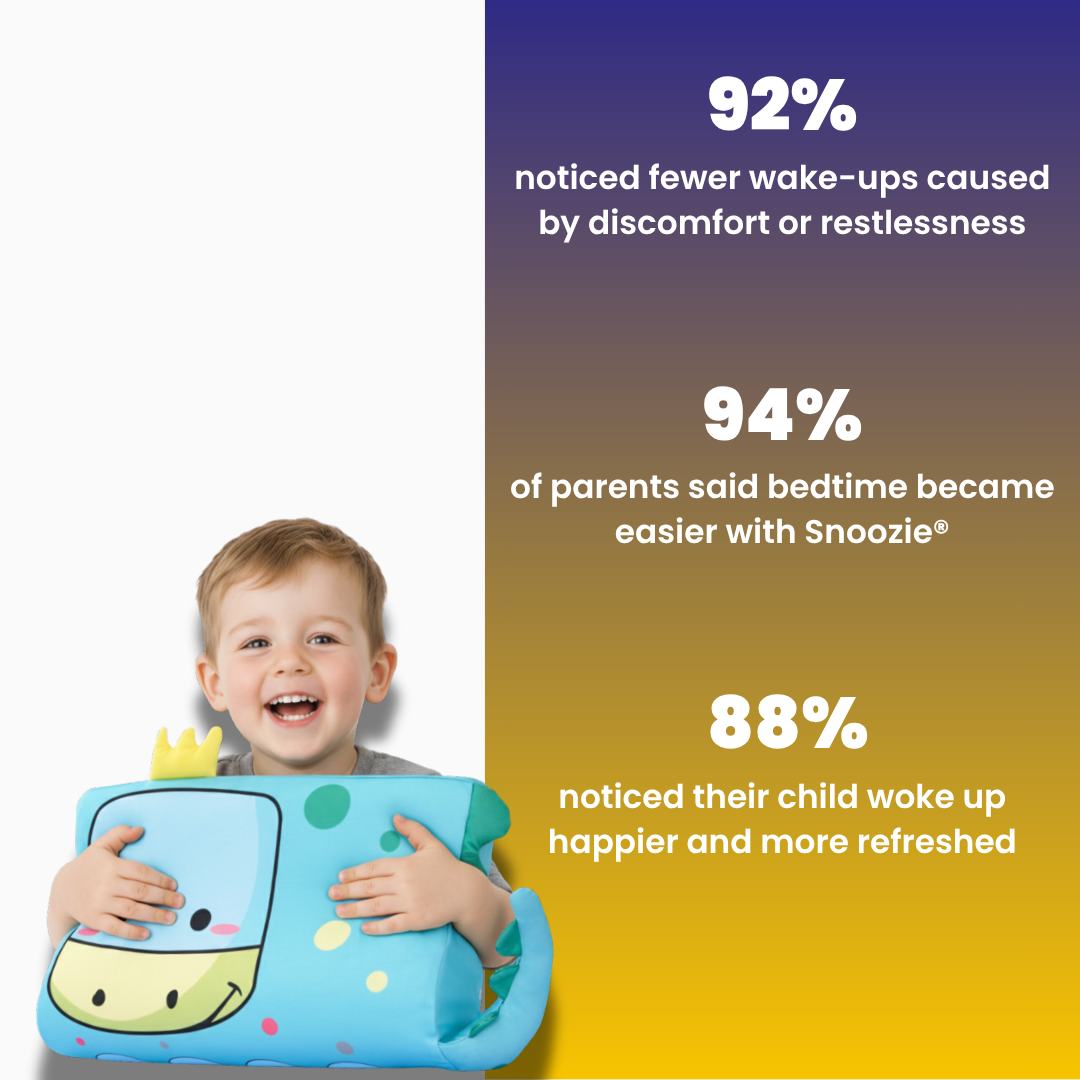 92%

noticed fewer wake-ups caused by discomfort or restlessness

94%

of parents said bedtime became easier with Snoozie®

88%

noticed their child woke up happier and more refreshed